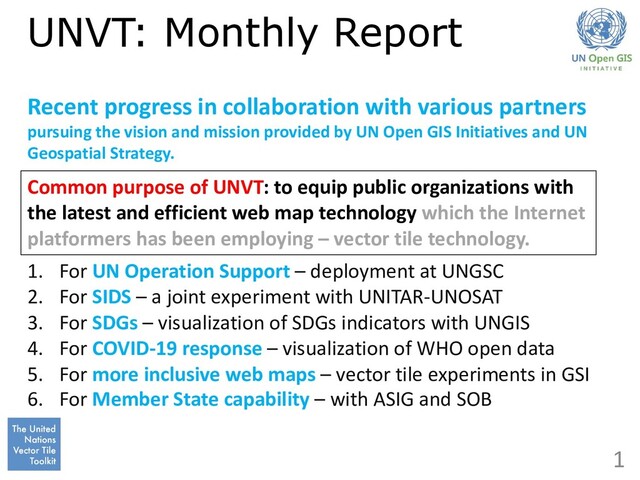 UNVT: Monthly Report

UN Open GIS
INITIATIVE

Recent progress in collaboration with various partners
pursuing the vision and mission provided by UN Open GIS Initiatives and UN Geospatial Strategy.

Common purpose of UNVT: to equip public organizations with the latest and efficient web map technology which the Internet platformers has been employing – vector tile technology.

1. For UN Operation Support – deployment at UNGSC
2. For SIDS – a joint experiment with UNITAR-UNOSAT
3. For SDGs – visualization of SDGs indicators with UNGIS
4. For COVID-19 response – visualization of WHO open data
5. For more inclusive web maps – vector tile experiments in GSI
6. For Member State capability – with ASIG and SOB

The United Nations Vector Tile Toolkit

1